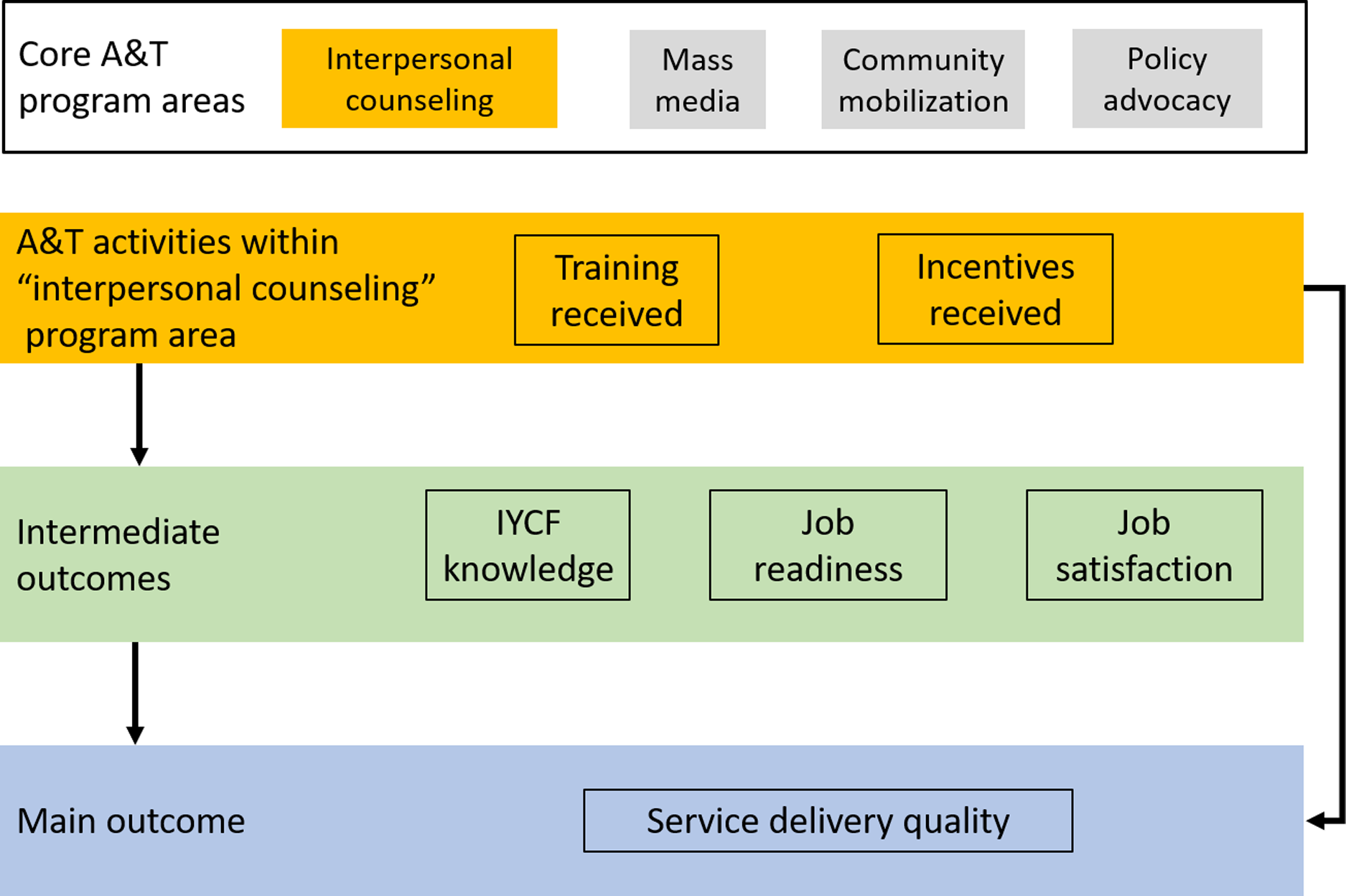 Core A&T program areas

Interpersonal counseling

Mass media

Community mobilization

Policy advocacy

A&T activities within “interpersonal counseling” program area

Training received

Incentives received

Intermediate outcomes

IYCF knowledge

Job readiness

Job satisfaction

Main outcome

Service delivery quality